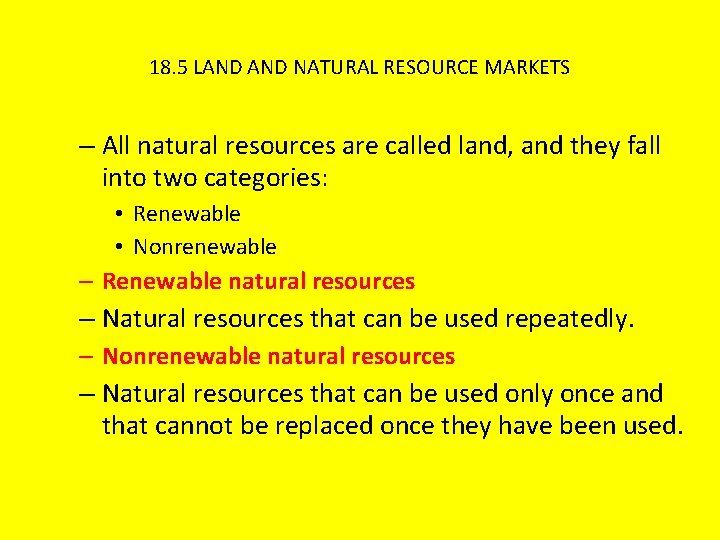 18.5 LAND AND NATURAL RESOURCE MARKETS

– All natural resources are called land, and they fall into two categories:

• Renewable

• Nonrenewable

– Renewable natural resources

– Natural resources that can be used repeatedly.

– Nonrenewable natural resources

– Natural resources that can be used only once and that cannot be replaced once they have been used.